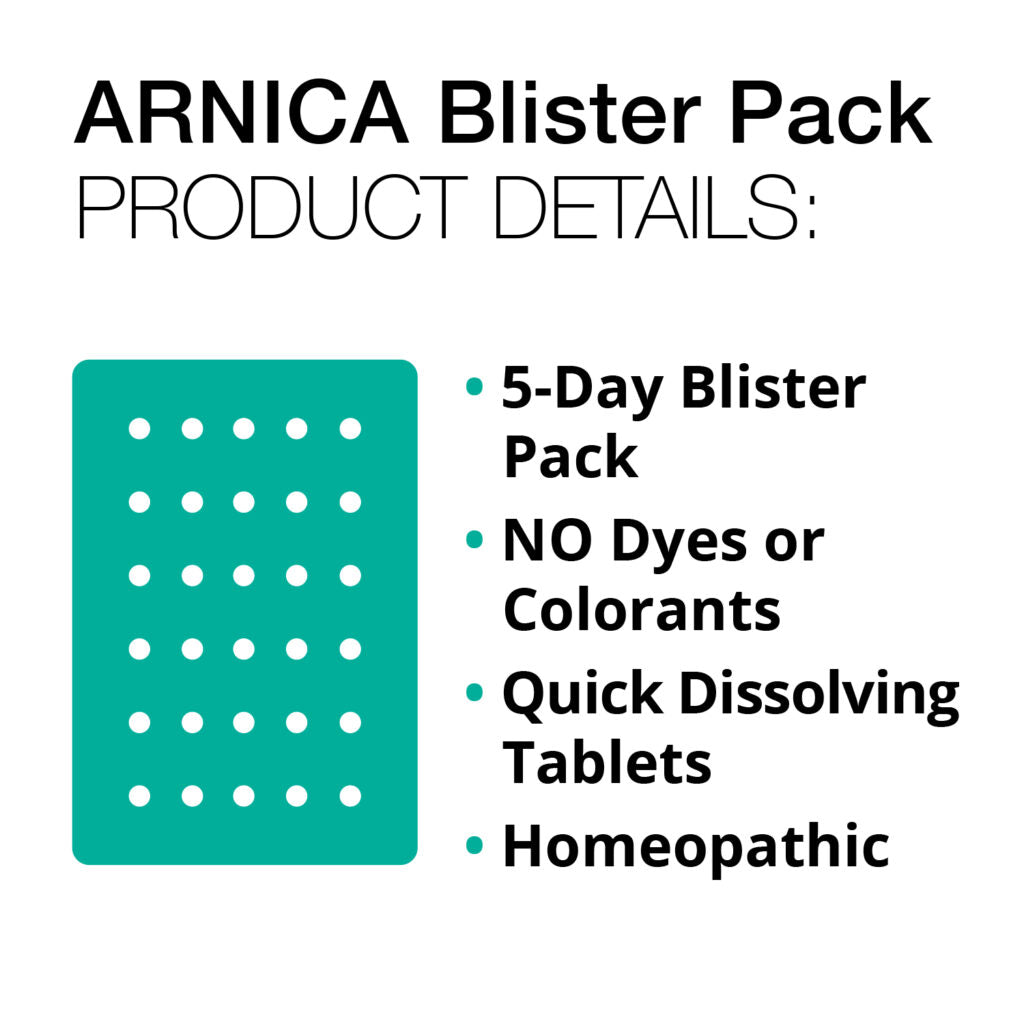 ARNICA Blister Pack
PRODUCT DETAILS:

• 5-Day Blister Pack
• NO Dyes or Colorants
• Quick Dissolving Tablets
• Homeopathic